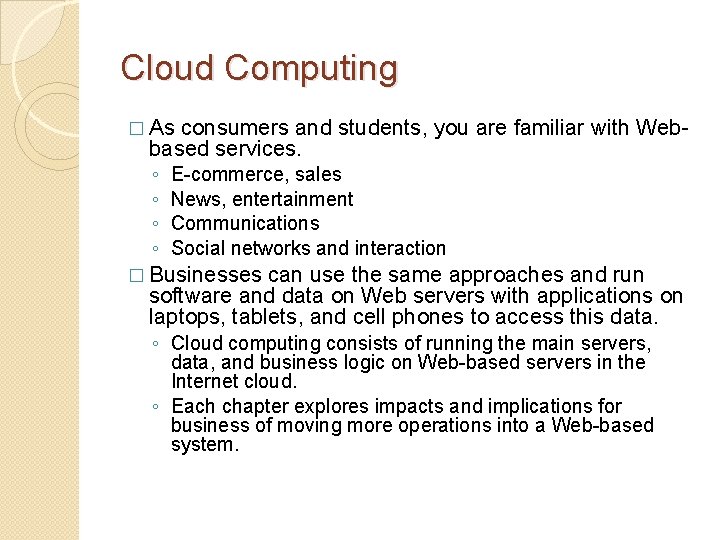 Cloud Computing

□ As consumers and students, you are familiar with Web-based services.

◦ E-commerce, sales
◦ News, entertainment
◦ Communications
◦ Social networks and interaction

□ Businesses can use the same approaches and run software and data on Web servers with applications on laptops, tablets, and cell phones to access this data.

◦ Cloud computing consists of running the main servers, data, and business logic on Web-based servers in the Internet cloud.
◦ Each chapter explores impacts and implications for business of moving more operations into a Web-based system.